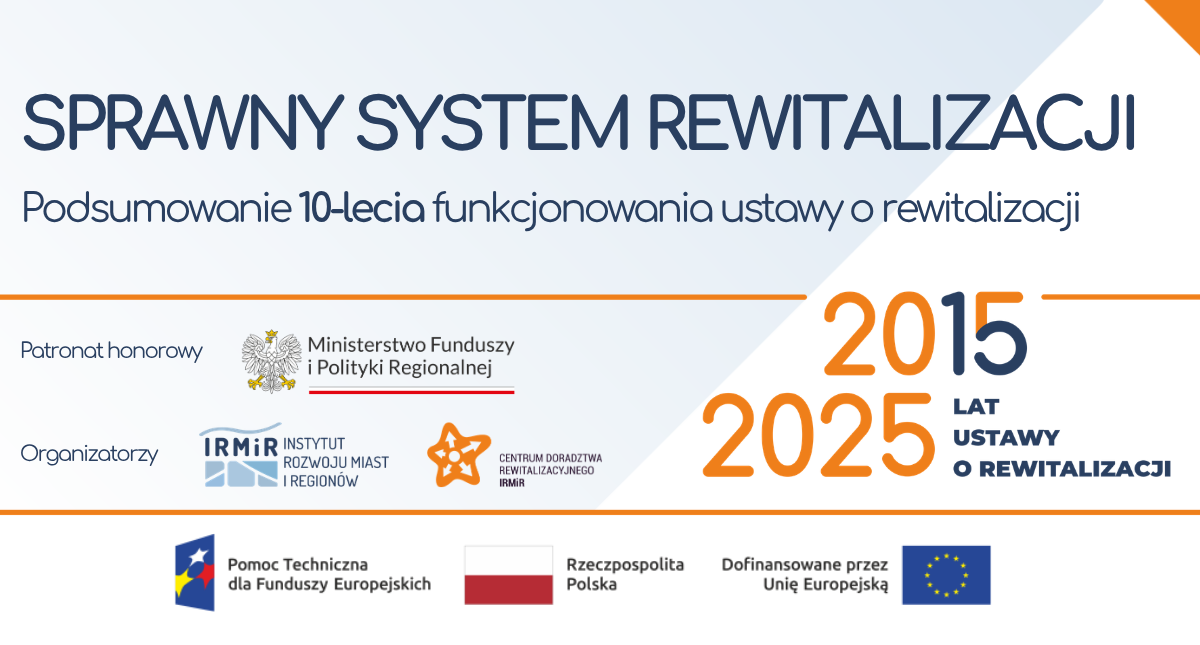 SPRAWNY SYSTEM REWITALIZACJI

Podsumowanie 10-lecia funkcjonowania ustawy o rewitalizacji

Patronat honorowy

Ministerstwo Funduszy i Polityki Regionalnej

Organizatorzy

IRMiR INSTYTUT ROZWOJU MIAST I REGIONÓW

CENTRUM DORADZTWA REWITALIZACYJNEGO IRMiR

2015
2025
LAT USTAWY O REWITALIZACJI

Pomoc Techniczna dla Funduszy Europejskich

Rzeczpospolita Polska

Dofinansowane przez Unię Europejską